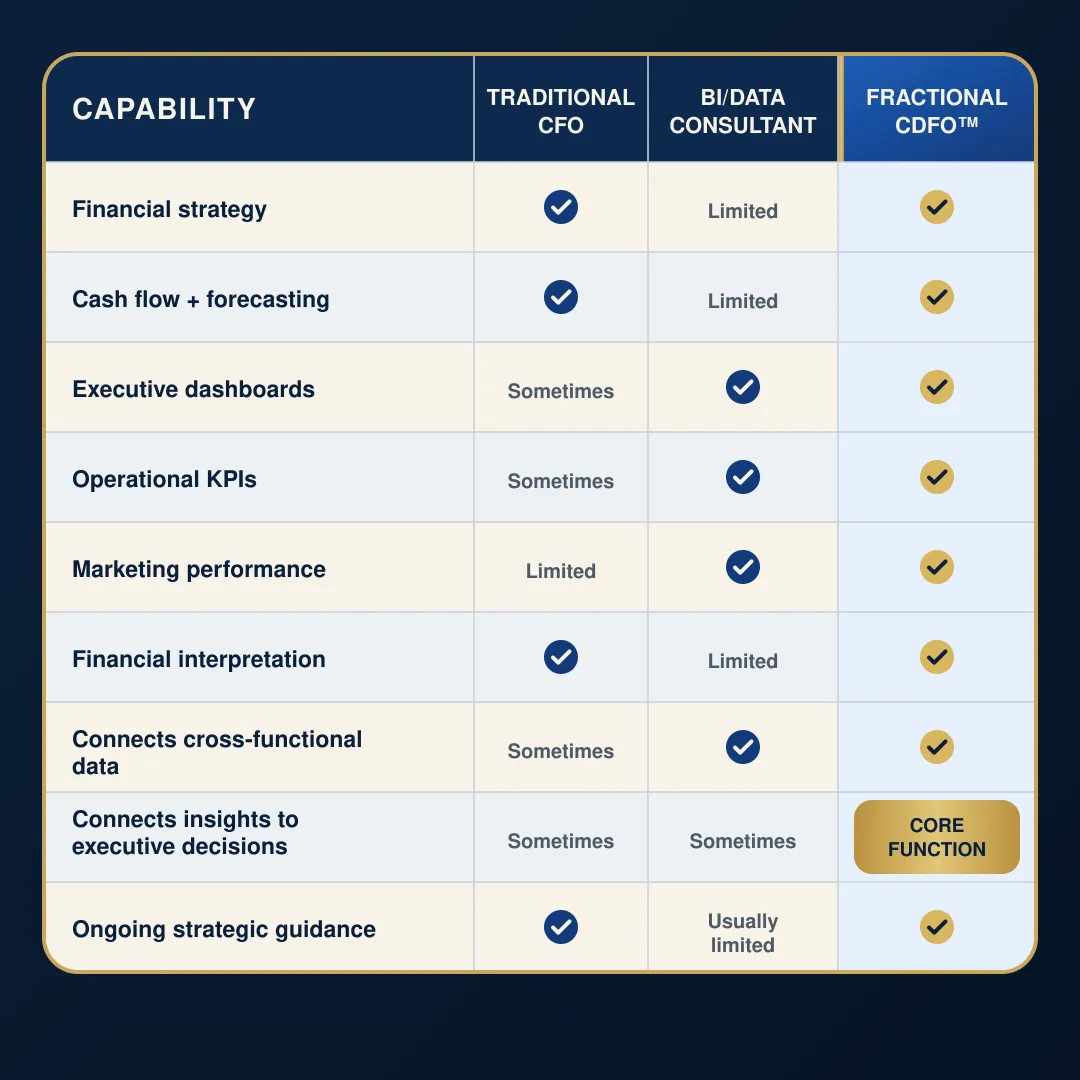 | CAPABILITY | TRADITIONAL CFO | BI/DATA CONSULTANT | FRACTIONAL CDFO™ |
|---|---|---|---|
| Financial strategy | ✓ | Limited | ✓ |
| Cash flow + forecasting | ✓ | Limited | ✓ |
| Executive dashboards | Sometimes | ✓ | ✓ |
| Operational KPIs | Sometimes | ✓ | ✓ |
| Marketing performance | Limited | ✓ | ✓ |
| Financial interpretation | ✓ | Limited | ✓ |
| Connects cross-functional data | Sometimes | ✓ | ✓ |
| Connects insights to executive decisions | Sometimes | Sometimes | CORE FUNCTION |
| Ongoing strategic guidance | ✓ | Usually limited | ✓ |